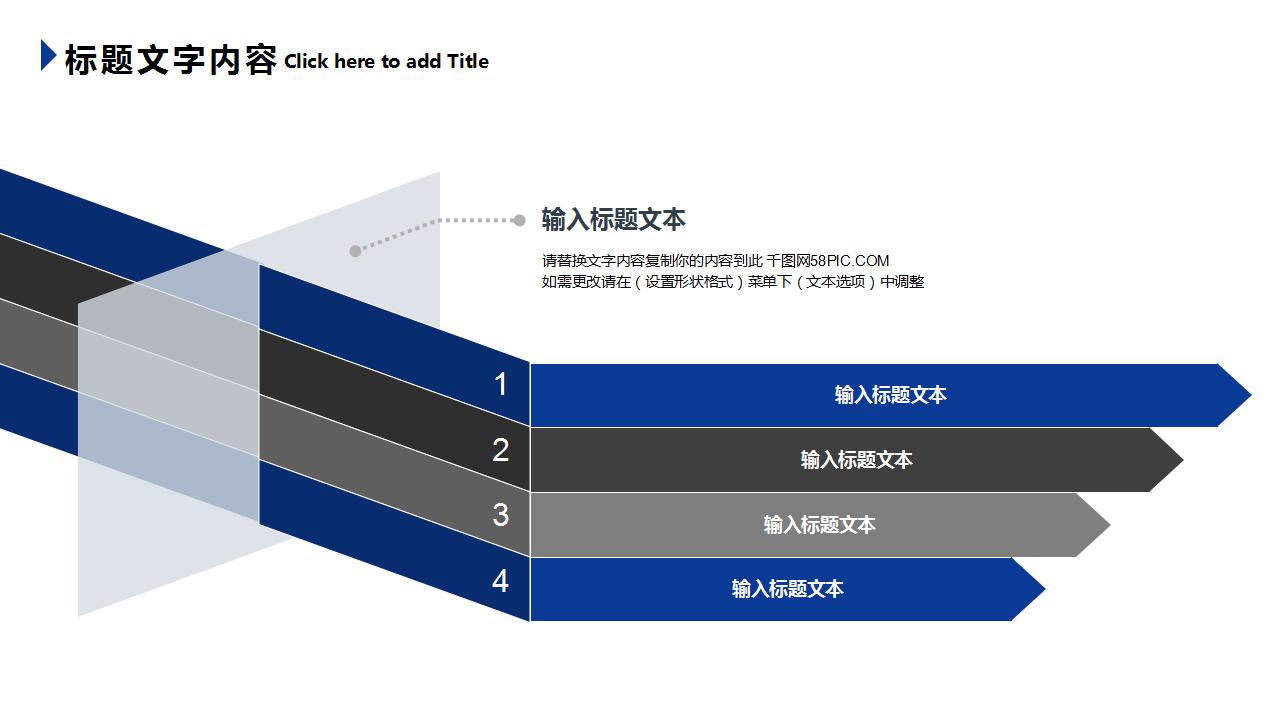 标题文字内容 Click here to add Title

输入标题文本

请替换文字内容复制你的内容到此 千图网58PIC.COM
如需更改请在（设置形状格式）菜单下（文本选项）中调整

1
输入标题文本

2
输入标题文本

3
输入标题文本

4
输入标题文本